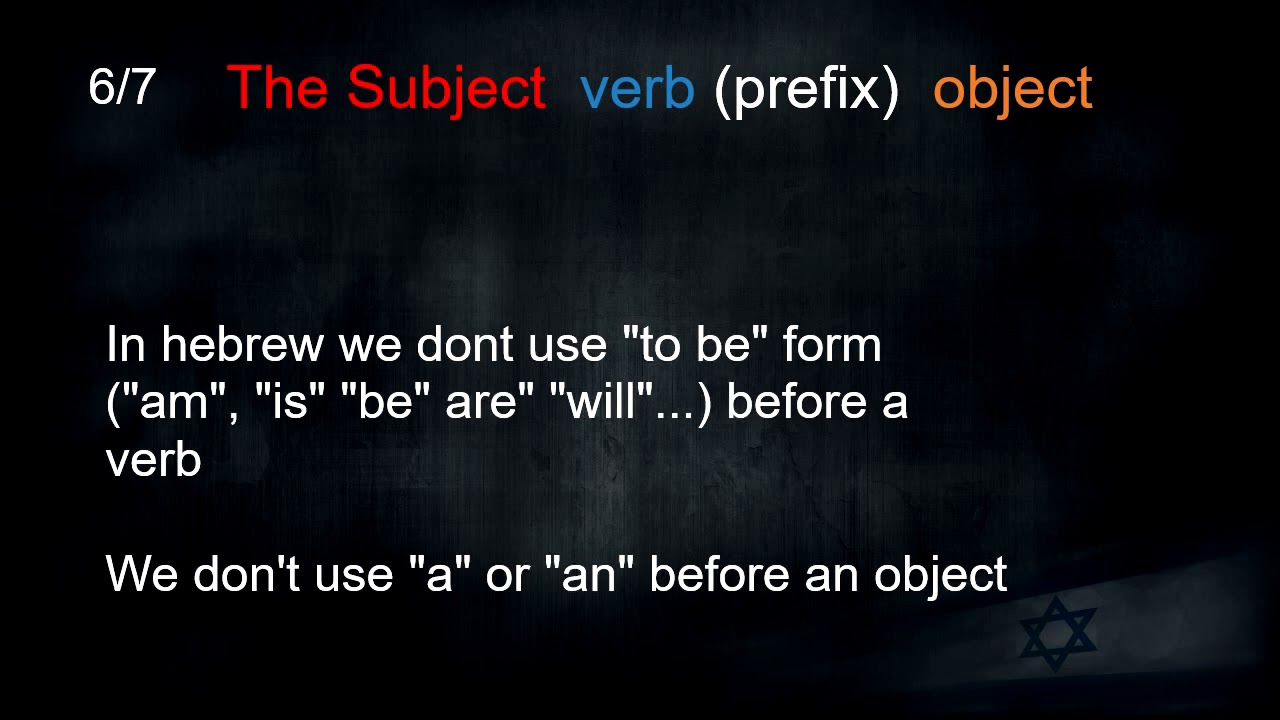 6/7 The Subject verb (prefix) object

In hebrew we dont use "to be" form ("am", "is" "be" are" "will"...) before a verb

We don't use "a" or "an" before an object